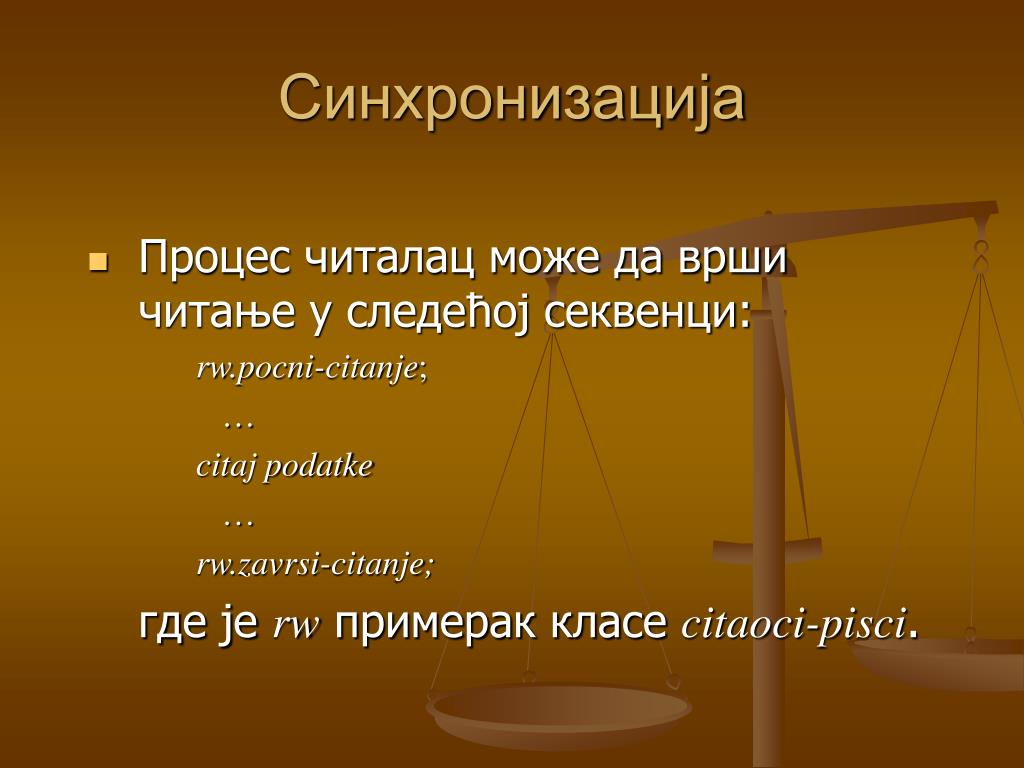 Синхронизација

Процес читалац може да врши читање у следећој секвенци:

rw.pocni-citanje;

…

citaj podatke

…

rw.zavrsi-citanje;

где је rw примерак класе citaoci-pisci.